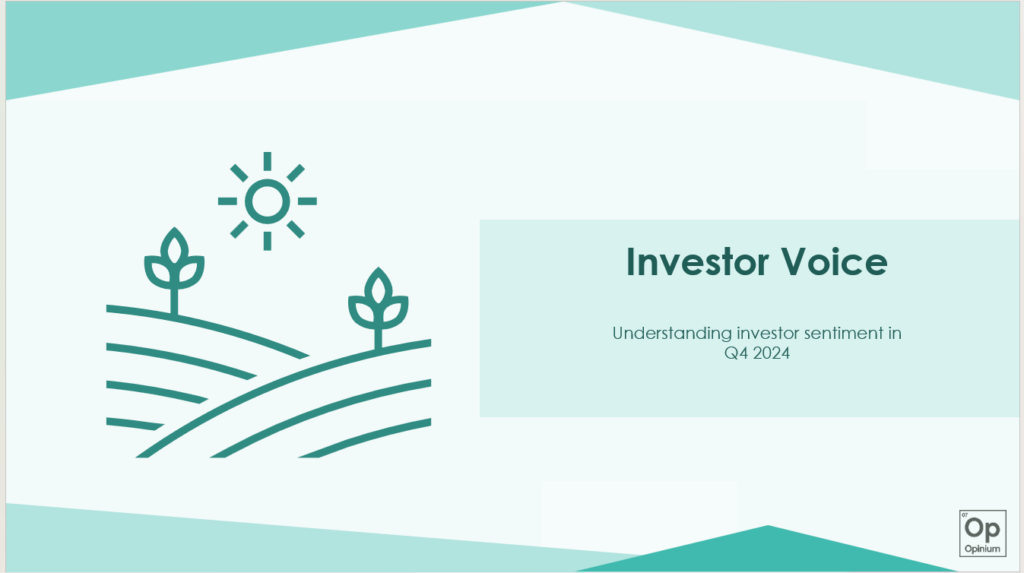 Investor Voice

Understanding investor sentiment in Q4 2024

07
Op
Opinium